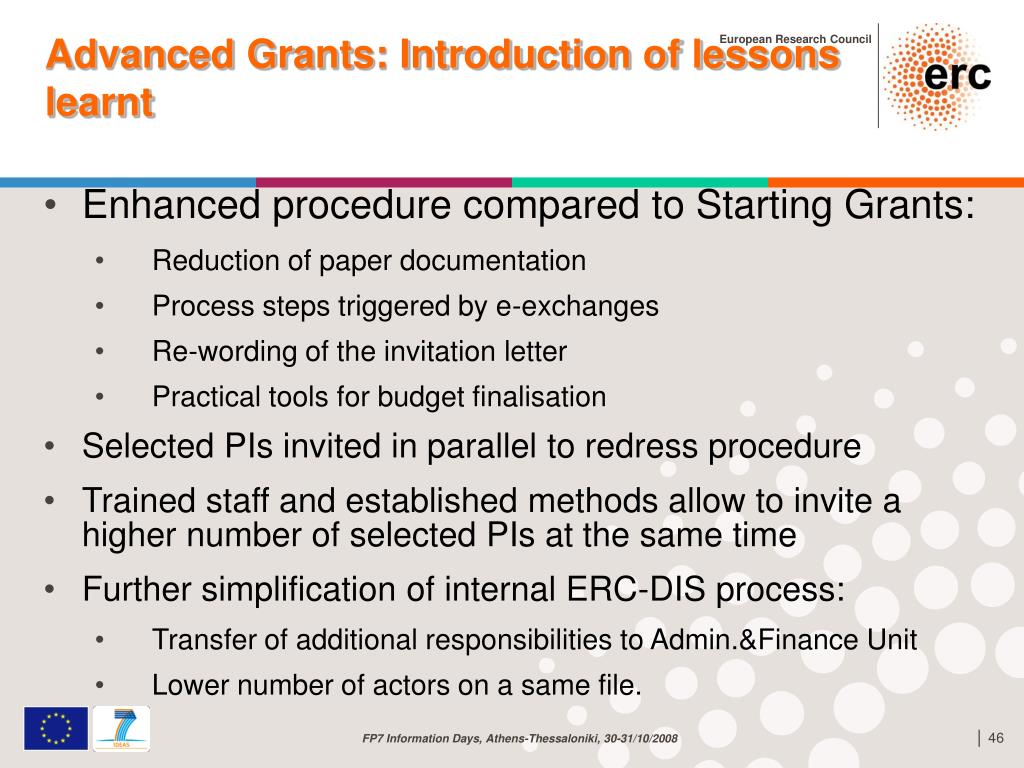 Advanced Grants: Introduction of lessons learnt

European Research Council

erc

• Enhanced procedure compared to Starting Grants:
• Reduction of paper documentation
• Process steps triggered by e-exchanges
• Re-wording of the invitation letter
• Practical tools for budget finalisation
• Selected PIs invited in parallel to redress procedure
• Trained staff and established methods allow to invite a higher number of selected PIs at the same time
• Further simplification of internal ERC-DIS process:
• Transfer of additional responsibilities to Admin.&Finance Unit
• Lower number of actors on a same file.

7
IDEAS

FP7 Information Days, Athens-Thessaloniki, 30-31/10/2008

| 46